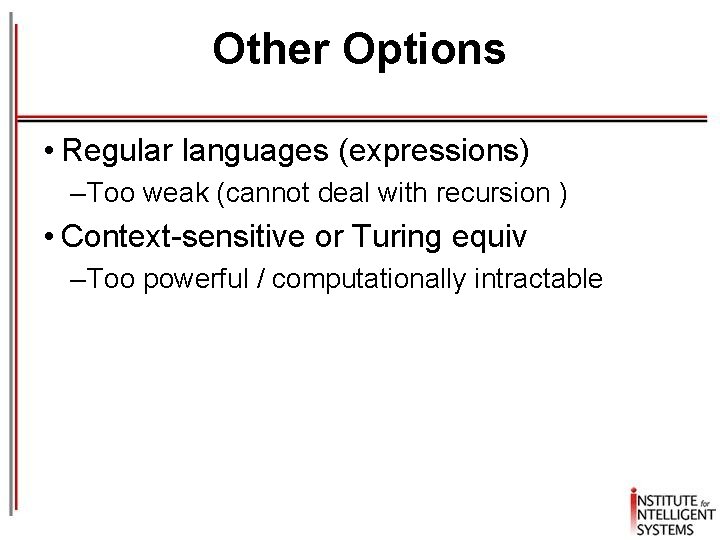 Other Options

• Regular languages (expressions)

–Too weak (cannot deal with recursion )

• Context-sensitive or Turing equiv

–Too powerful / computationally intractable

INSTITUTE for INTELLIGENT SYSTEMS